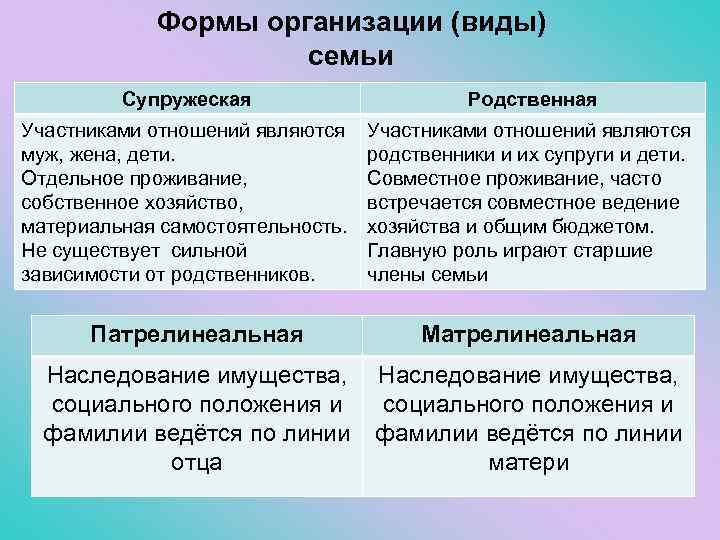 Формы организации (виды) семьи

| Супружеская | Родственная |
|---|---|
| Участниками отношений являются муж, жена, дети. Отдельное проживание, собственное хозяйство, материальная самостоятельность. Не существует сильной зависимости от родственников. | Участниками отношений являются родственники и их супруги и дети. Совместное проживание, часто встречается совместное ведение хозяйства и общим бюджетом. Главную роль играют старшие члены семьи |

| Патрелинеальная | Матрелинеальная |
|---|---|
| Наследование имущества, социального положения и фамилии ведётся по линии отца | Наследование имущества, социального положения и фамилии ведётся по линии матери |